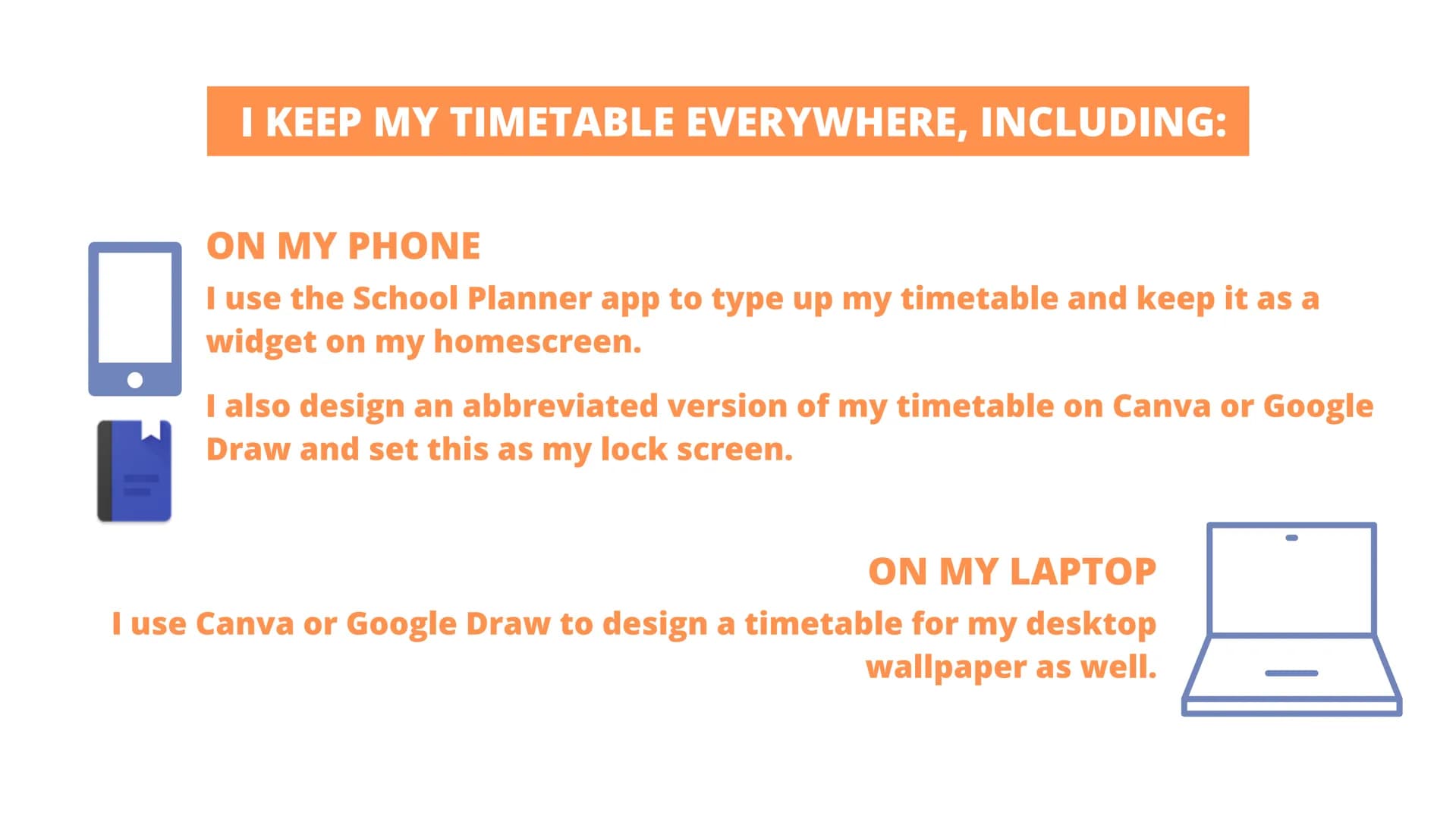 I KEEP MY TIMETABLE EVERYWHERE, INCLUDING:

ON MY PHONE

I use the School Planner app to type up my timetable and keep it as a widget on my homescreen.

I also design an abbreviated version of my timetable on Canva or Google Draw and set this as my lock screen.

ON MY LAPTOP

I use Canva or Google Draw to design a timetable for my desktop wallpaper as well.